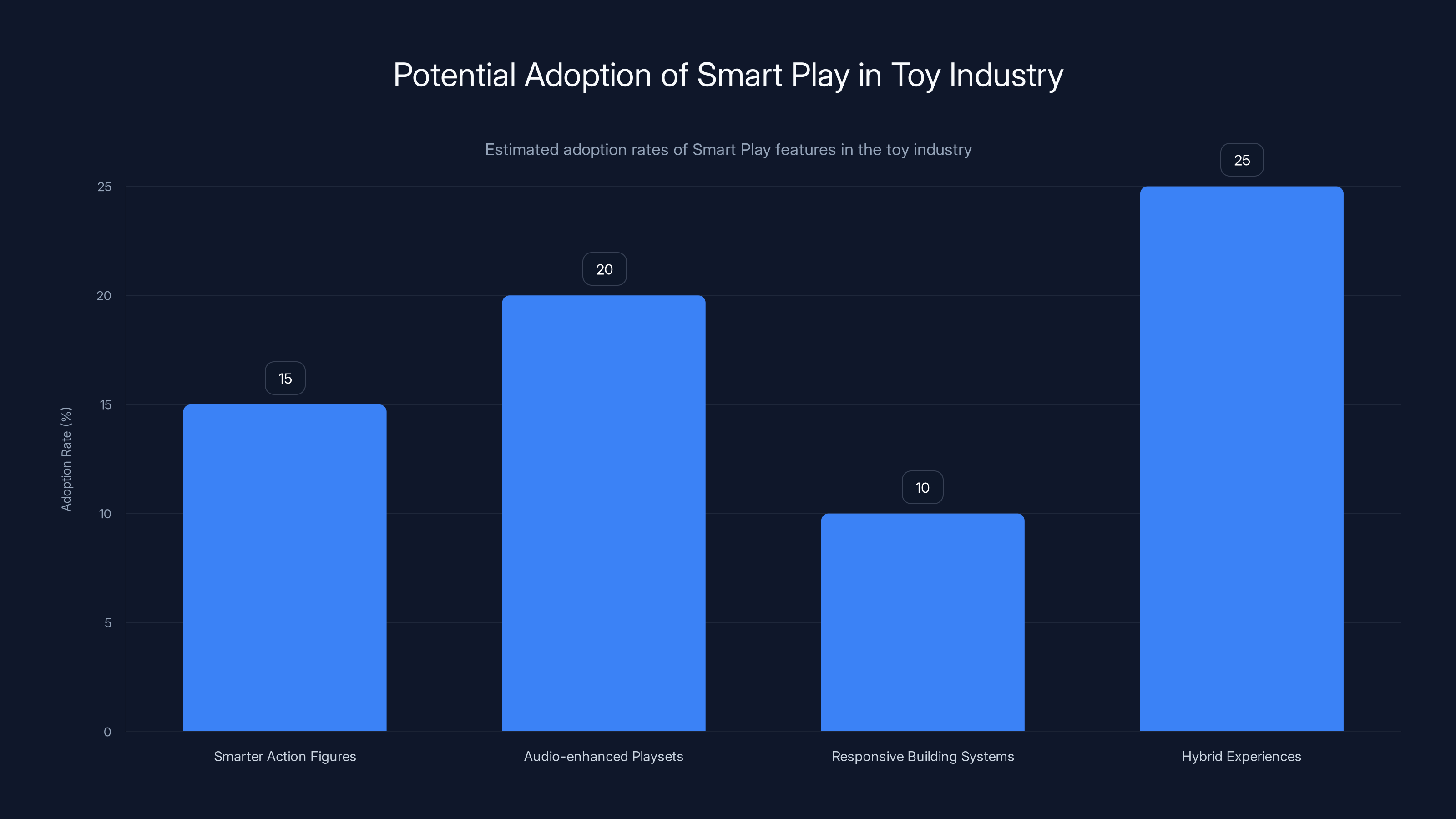 Potential Adoption of Smart Play in Toy Industry

Estimated adoption rates of Smart Play features in the toy industry

Adoption Rate (%)

25
20
15
10
5
0

15
20
10
25

Smarter Action Figures
Audio-enhanced Playsets
Responsive Building Systems
Hybrid Experiences